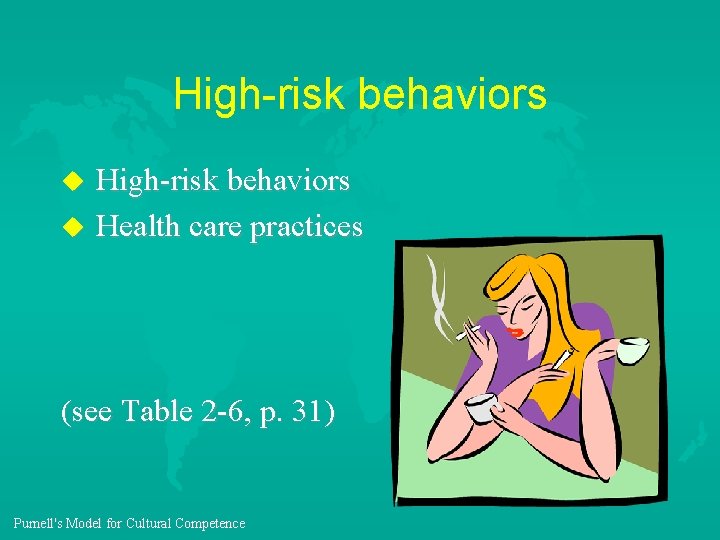 High-risk behaviors

High-risk behaviors
Health care practices

(see Table 2-6, p. 31)

Purnell's Model for Cultural Competence